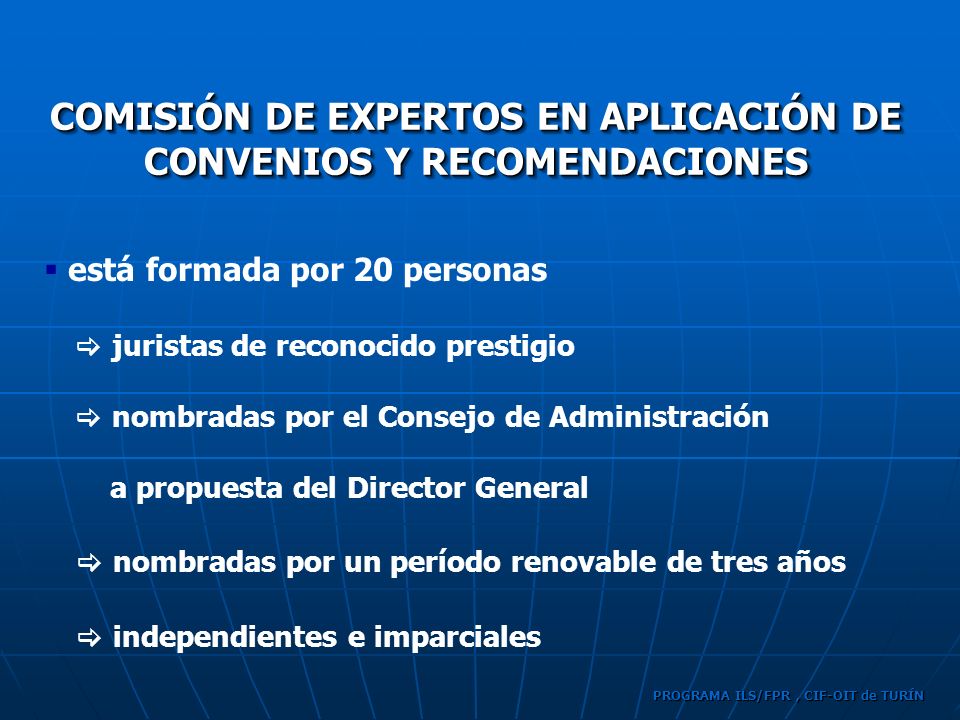 COMISIÓN DE EXPERTOS EN APLICACIÓN DE CONVENIOS Y RECOMENDACIONES

▪ está formada por 20 personas

⇨ juristas de reconocido prestigio

⇨ nombradas por el Consejo de Administración

a propuesta del Director General

⇨ nombradas por un período renovable de tres años

⇨ independientes e imparciales

PROGRAMA ILS/FPR , CIF-OIT de TURÍN